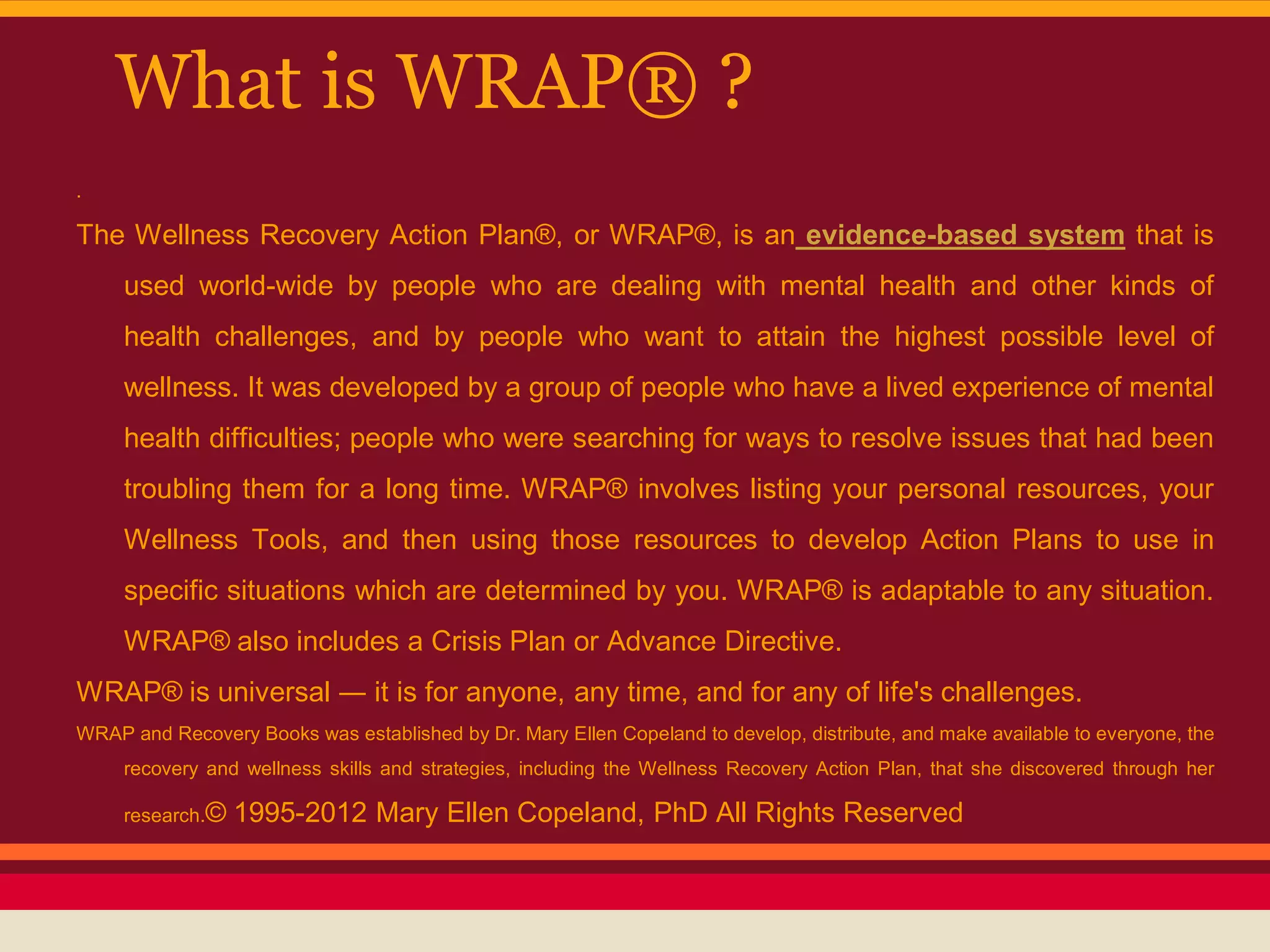 What is WRAP® ?

.

The Wellness Recovery Action Plan®, or WRAP®, is an evidence-based system that is used world-wide by people who are dealing with mental health and other kinds of health challenges, and by people who want to attain the highest possible level of wellness. It was developed by a group of people who have a lived experience of mental health difficulties; people who were searching for ways to resolve issues that had been troubling them for a long time. WRAP® involves listing your personal resources, your Wellness Tools, and then using those resources to develop Action Plans to use in specific situations which are determined by you. WRAP® is adaptable to any situation. WRAP® also includes a Crisis Plan or Advance Directive.

WRAP® is universal — it is for anyone, any time, and for any of life's challenges.

WRAP and Recovery Books was established by Dr. Mary Ellen Copeland to develop, distribute, and make available to everyone, the recovery and wellness skills and strategies, including the Wellness Recovery Action Plan, that she discovered through her research.© 1995-2012 Mary Ellen Copeland, PhD All Rights Reserved